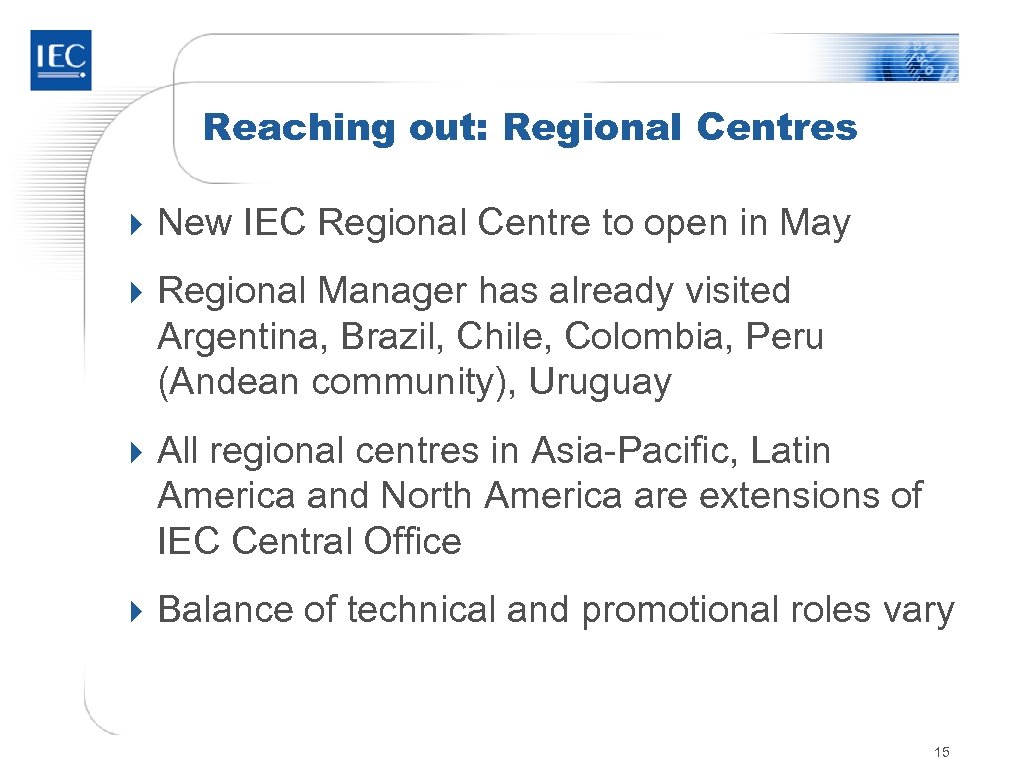 IEC

Reaching out: Regional Centres

New IEC Regional Centre to open in May

Regional Manager has already visited Argentina, Brazil, Chile, Colombia, Peru (Andean community), Uruguay

All regional centres in Asia-Pacific, Latin America and North America are extensions of IEC Central Office

Balance of technical and promotional roles vary

15